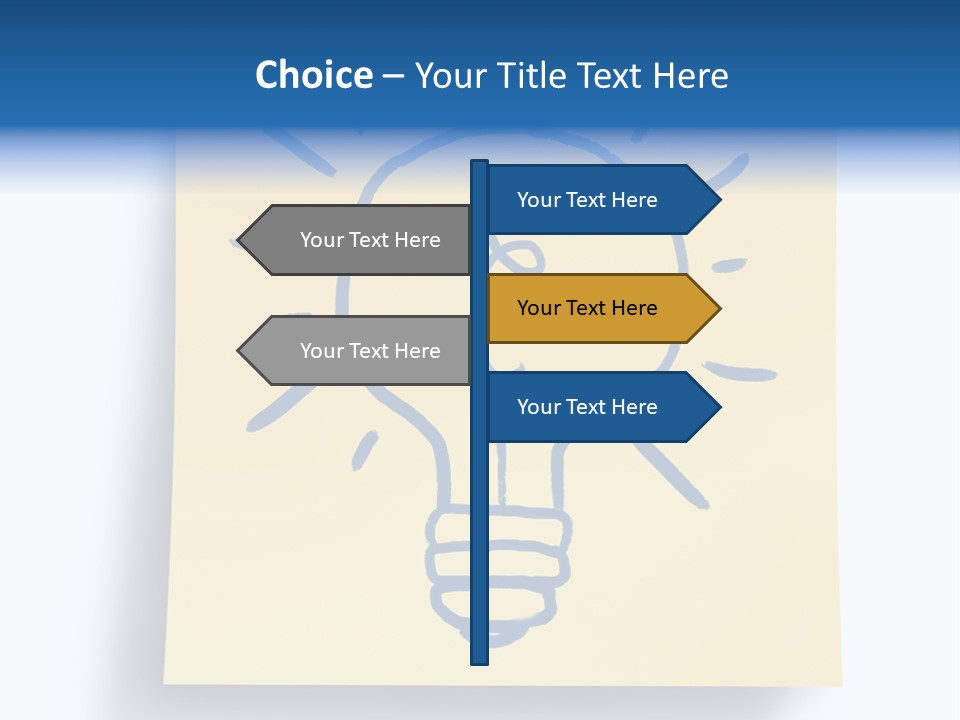 Choice – Your Title Text Here

Your Text Here

Your Text Here

Your Text Here

Your Text Here

Your Text Here